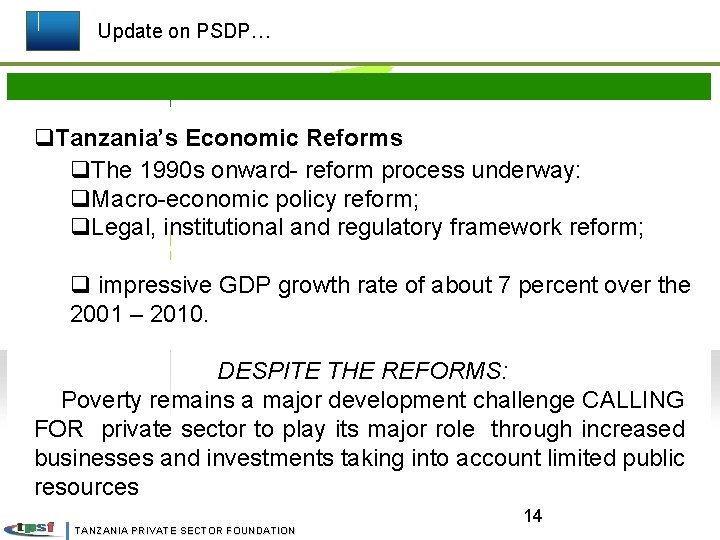 Update on PSDP…

❑Tanzania's Economic Reforms

❑The 1990s onward- reform process underway:
❑Macro-economic policy reform;
❑Legal, institutional and regulatory framework reform;

❑ impressive GDP growth rate of about 7 percent over the 2001 – 2010.

DESPITE THE REFORMS:

Poverty remains a major development challenge CALLING FOR private sector to play its major role through increased businesses and investments taking into account limited public resources

14

tpsf TANZANIA PRIVATE SECTOR FOUNDATION